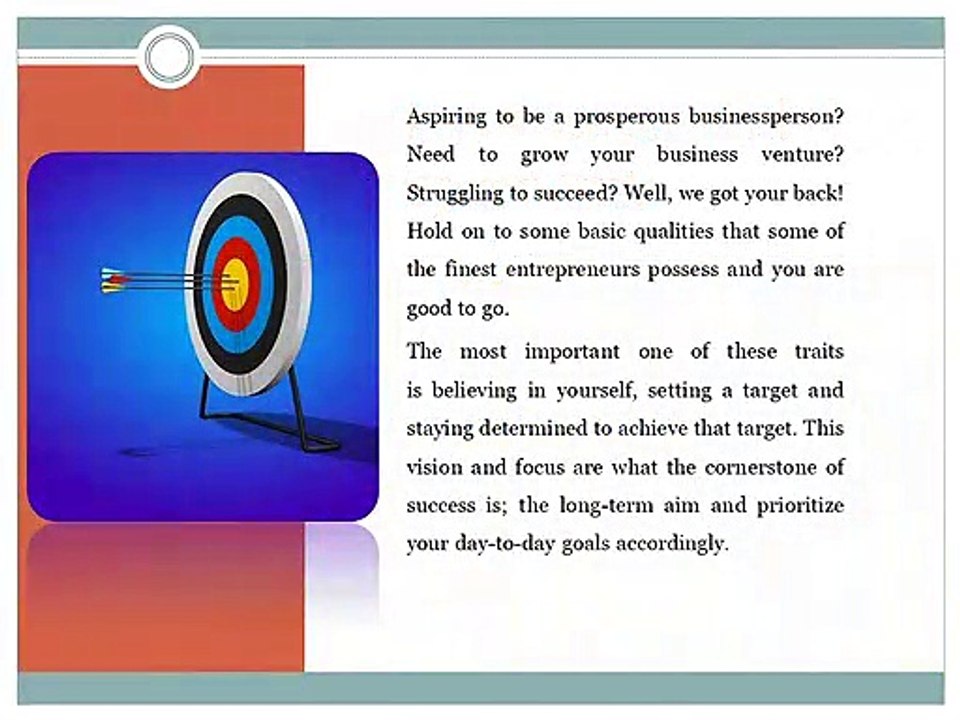 Aspiring to be a prosperous businessperson? Need to grow your business venture? Struggling to succeed? Well, we got your back! Hold on to some basic qualities that some of the finest entrepreneurs possess and you are good to go.

The most important one of these traits is believing in yourself, setting a target and staying determined to achieve that target. This vision and focus are what the cornerstone of success is; the long-term aim and prioritize your day-to-day goals accordingly.